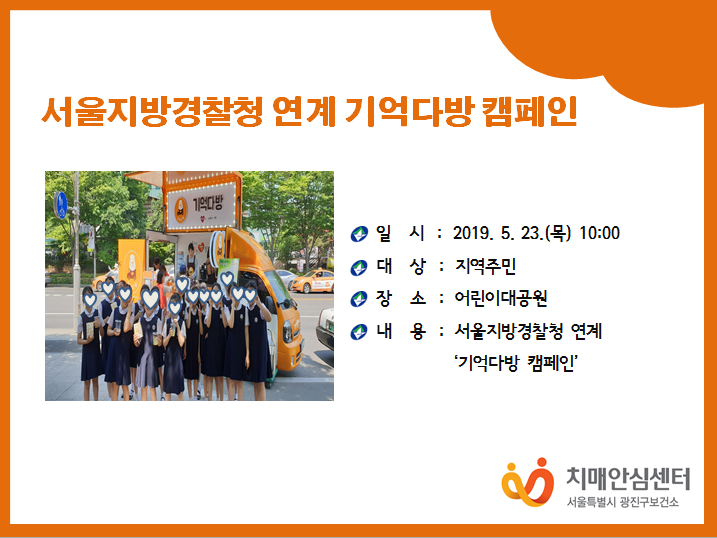 서울지방경찰청 연계 기억다방 캠페인

기억다방

일 시 : 2019. 5. 23.(목) 10:00
대 상 : 지역주민
장 소 : 어린이대공원
내 용 : 서울지방경찰청 연계 '기억다방 캠페인'

치매안심센터
서울특별시 광진구보건소